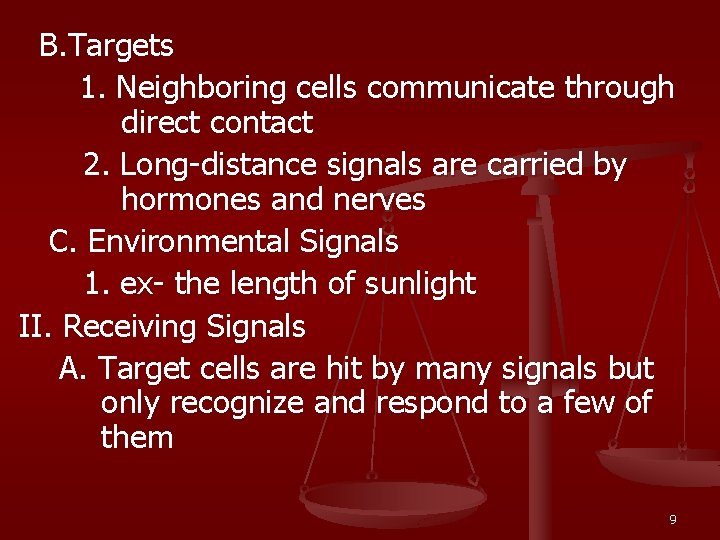 B.Targets

1. Neighboring cells communicate through direct contact

2. Long-distance signals are carried by hormones and nerves

C. Environmental Signals

1. ex- the length of sunlight

II. Receiving Signals

A. Target cells are hit by many signals but only recognize and respond to a few of them

9